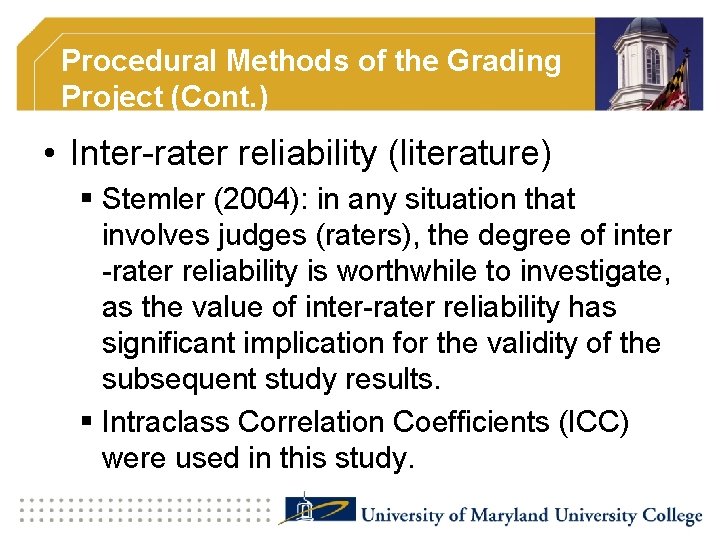 Procedural Methods of the Grading Project (Cont.)

• Inter-rater reliability (literature)

▪ Stemler (2004): in any situation that involves judges (raters), the degree of inter -rater reliability is worthwhile to investigate, as the value of inter-rater reliability has significant implication for the validity of the subsequent study results.

▪ Intraclass Correlation Coefficients (ICC) were used in this study.

University of Maryland University College